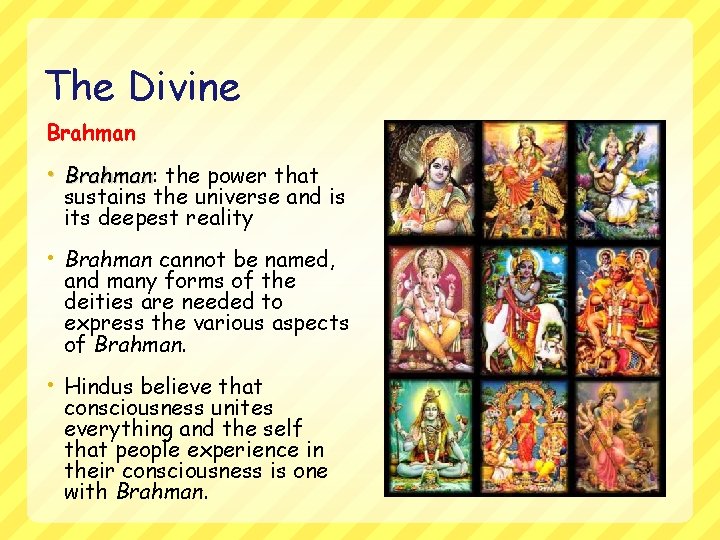 The Divine

Brahman

• Brahman: the power that sustains the universe and is its deepest reality

• Brahman cannot be named, and many forms of the deities are needed to express the various aspects of Brahman.

• Hindus believe that consciousness unites everything and the self that people experience in their consciousness is one with Brahman.